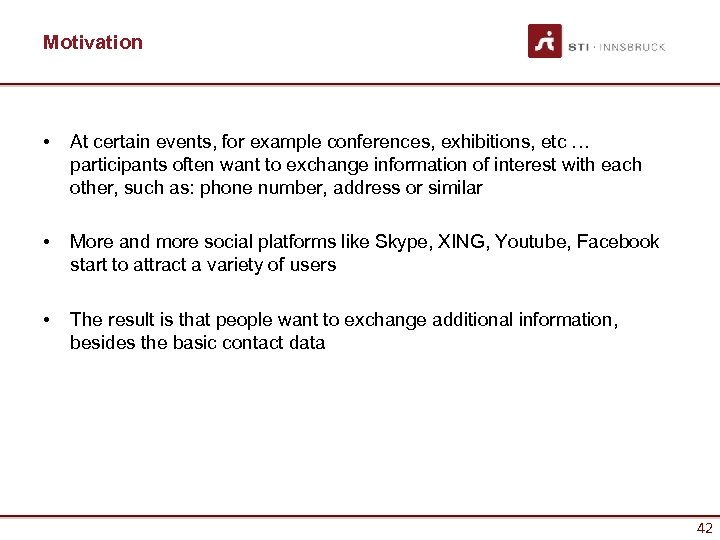 Motivation

STI · INNSBRUCK

• At certain events, for example conferences, exhibitions, etc … participants often want to exchange information of interest with each other, such as: phone number, address or similar

• More and more social platforms like Skype, XING, Youtube, Facebook start to attract a variety of users

• The result is that people want to exchange additional information, besides the basic contact data

42